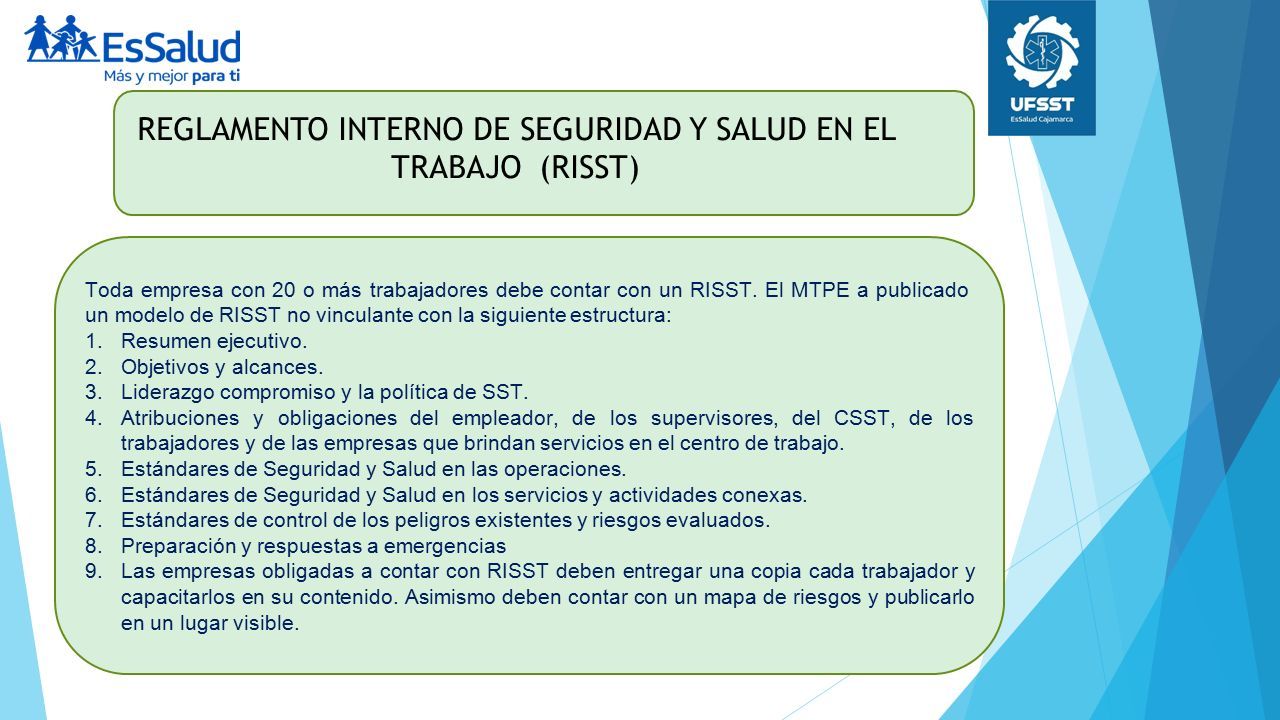 EsSalud
Más y mejor para ti

UFSST
EsSalud Cajamarca

REGLAMENTO INTERNO DE SEGURIDAD Y SALUD EN EL TRABAJO (RISST)

Toda empresa con 20 o más trabajadores debe contar con un RISST. El MTPE a publicado un modelo de RISST no vinculante con la siguiente estructura:
1. Resumen ejecutivo.
2. Objetivos y alcances.
3. Liderazgo compromiso y la política de SST.
4. Atribuciones y obligaciones del empleador, de los supervisores, del CSST, de los trabajadores y de las empresas que brindan servicios en el centro de trabajo.
5. Estándares de Seguridad y Salud en las operaciones.
6. Estándares de Seguridad y Salud en los servicios y actividades conexas.
7. Estándares de control de los peligros existentes y riesgos evaluados.
8. Preparación y respuestas a emergencias
9. Las empresas obligadas a contar con RISST deben entregar una copia cada trabajador y capacitarlos en su contenido. Asimismo deben contar con un mapa de riesgos y publicarlo en un lugar visible.